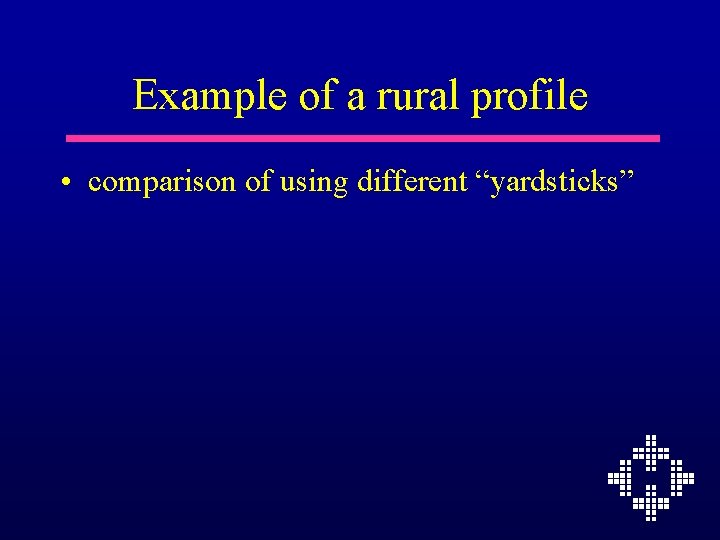 Example of a rural profile

• comparison of using different “yardsticks”